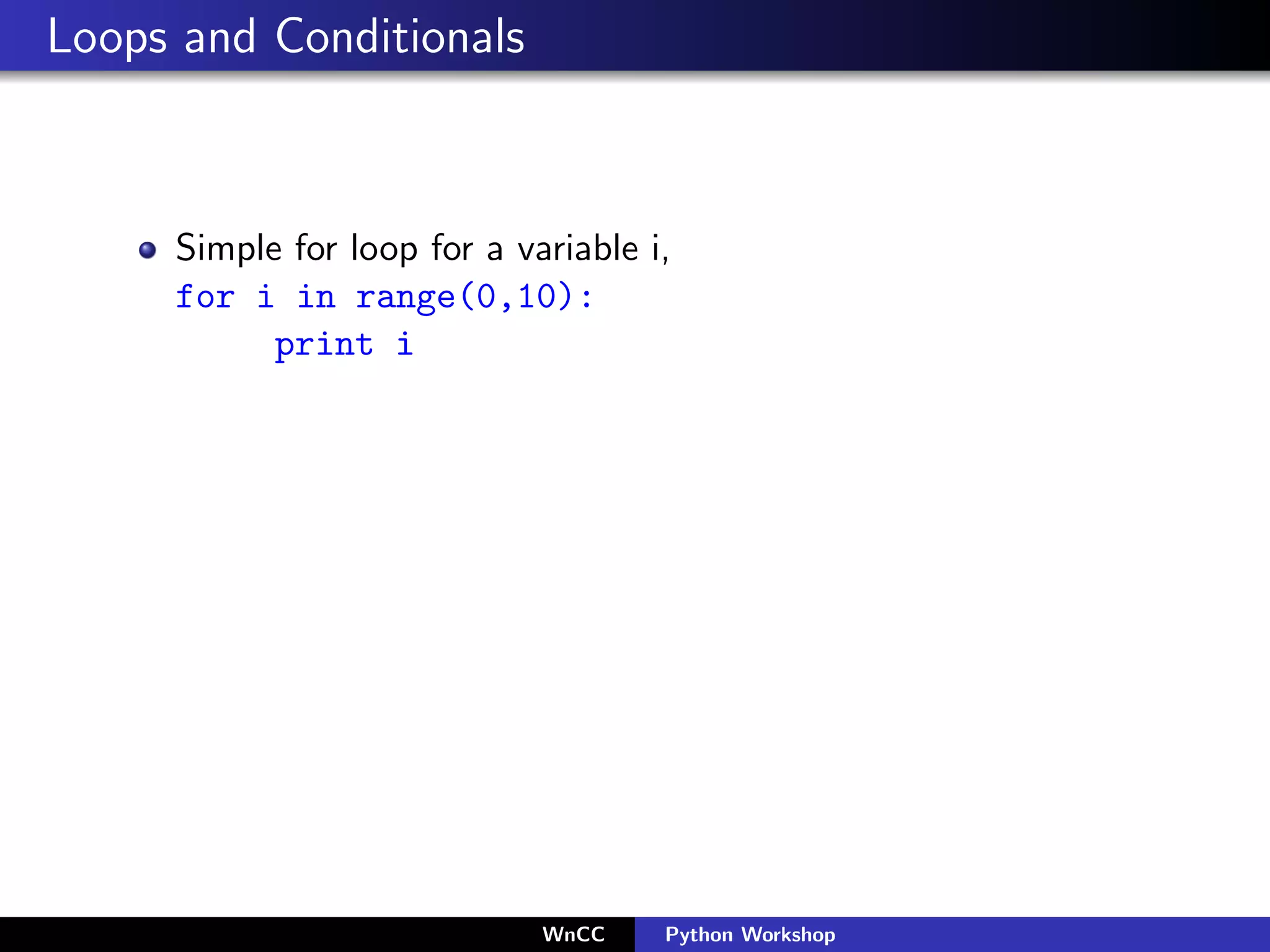 Loops and Conditionals

Simple for loop for a variable i,
for i in range(0,10):
    print i

WnCC Python Workshop